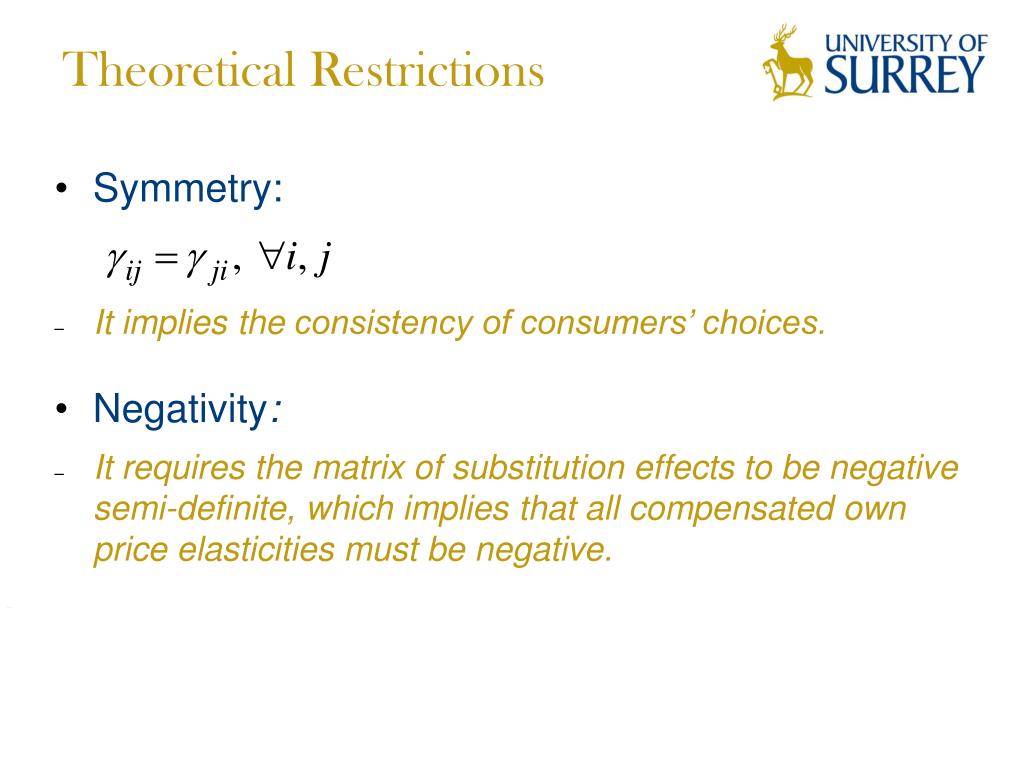 Theoretical Restrictions

UNIVERSITY OF SURREY

• Symmetry:

$\gamma_{ij} = \gamma_{ji}, \forall i, j$

– It implies the consistency of consumers' choices.

• Negativity:

– It requires the matrix of substitution effects to be negative semi-definite, which implies that all compensated own price elasticities must be negative.